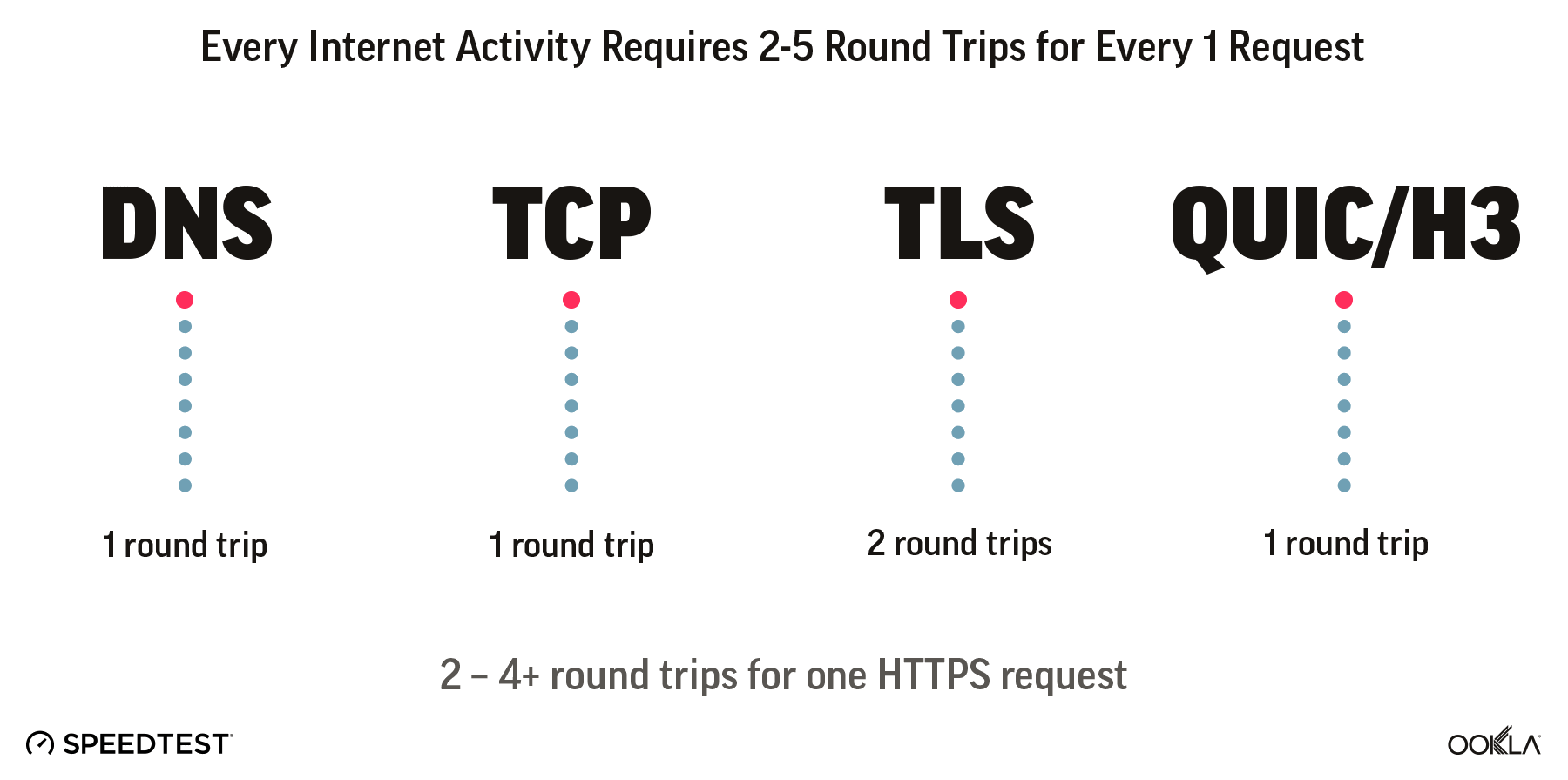 Every Internet Activity Requires 2-5 Round Trips for Every 1 Request

DNS

1 round trip

TCP

1 round trip

TLS

2 round trips

QUIC/H3

1 round trip

2 – 4+ round trips for one HTTPS request

SPEEDTEST

OOKLA